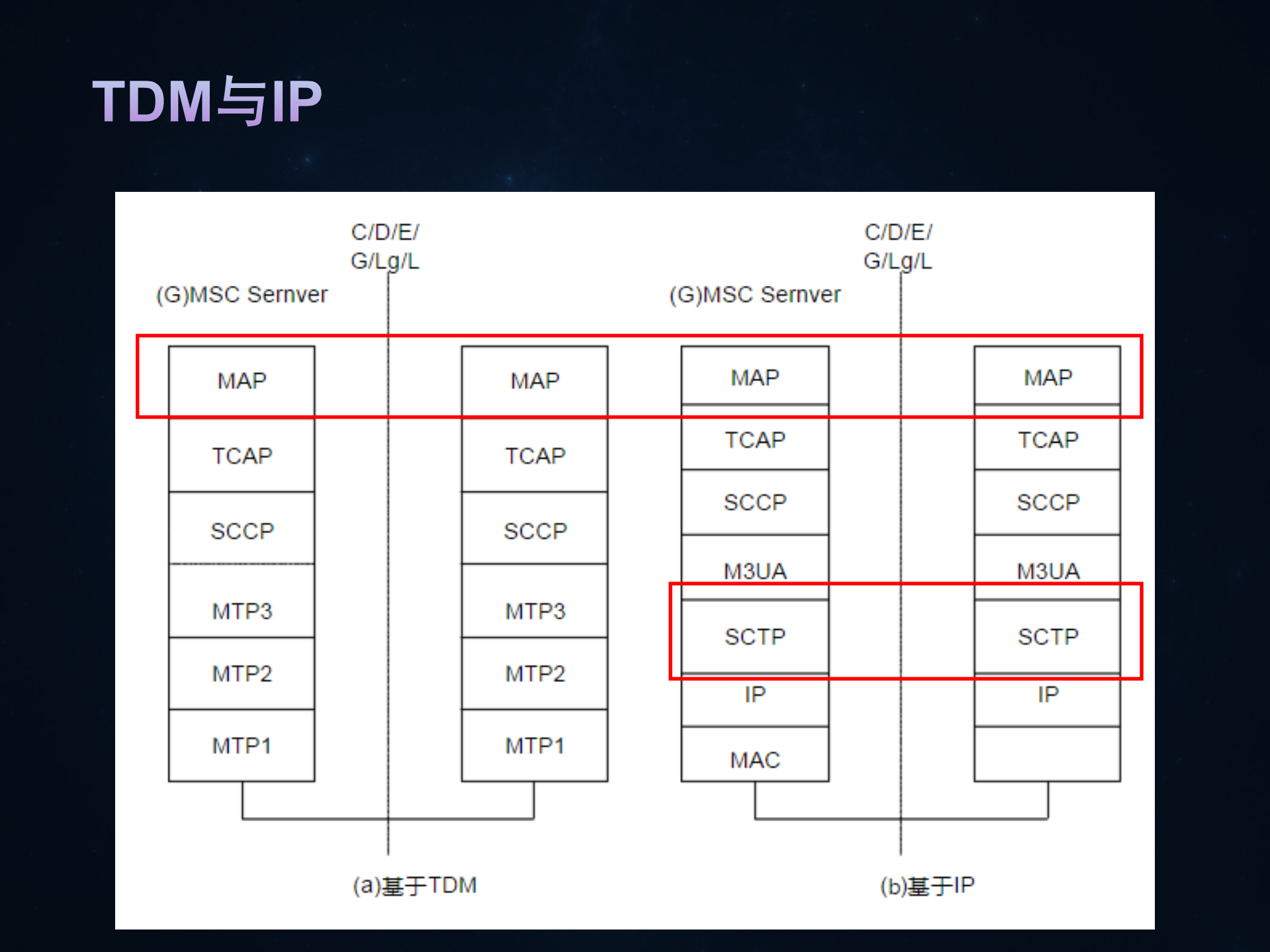 TDM与IP

C/D/E/
G/Lg/L

(G)MSC Sernver

MAP
TCAP
SCCP
MTP3
MTP2
MTP1

MAP
TCAP
SCCP
MTP3
MTP2
MTP1

(a)基于TDM

C/D/E/
G/Lg/L

(G)MSC Sernver

MAP
TCAP
SCCP
M3UA
SCTP
IP
MAC

MAP
TCAP
SCCP
M3UA
SCTP
IP

(b)基于IP